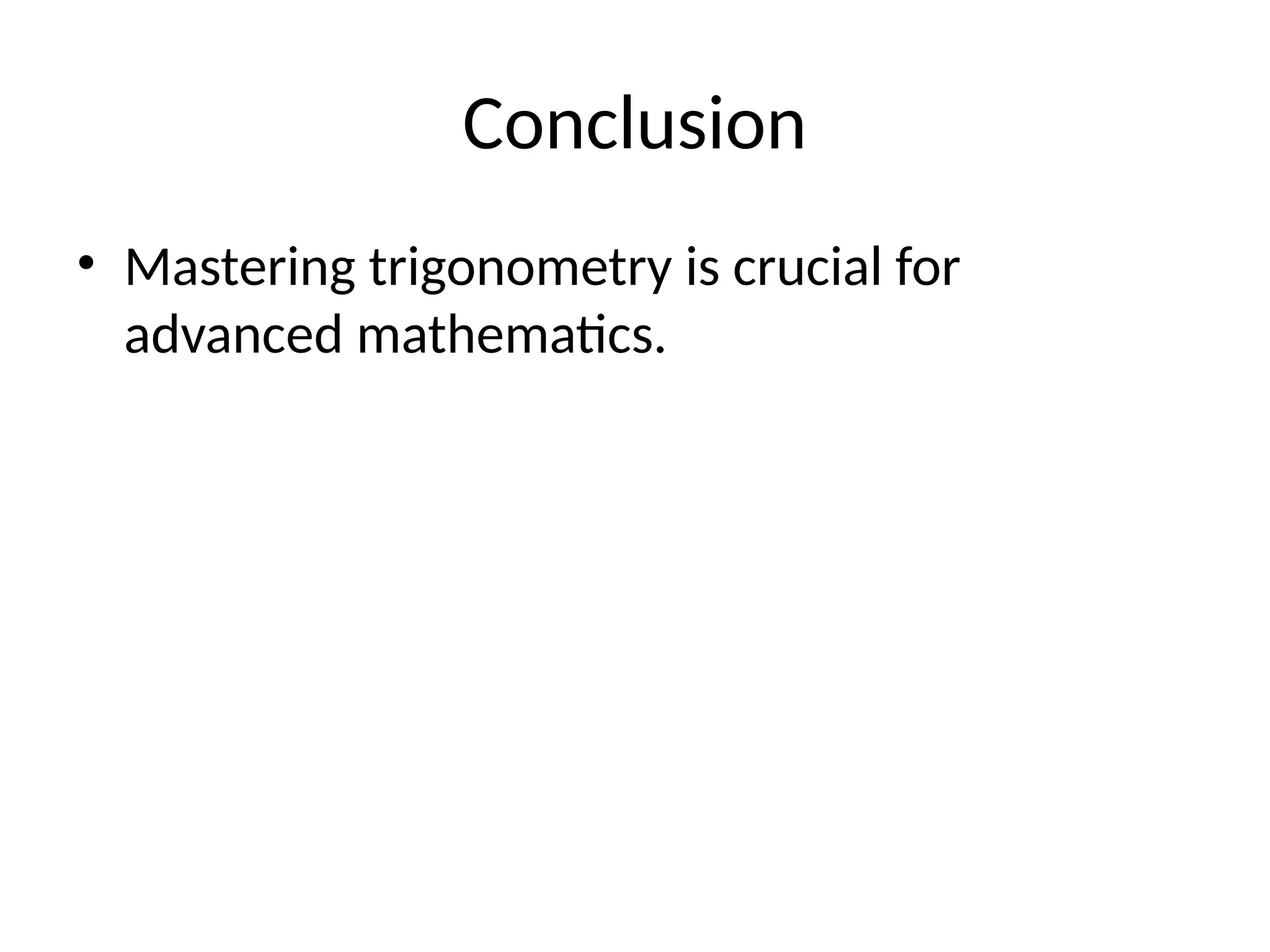 Conclusion

• Mastering trigonometry is crucial for advanced mathematics.